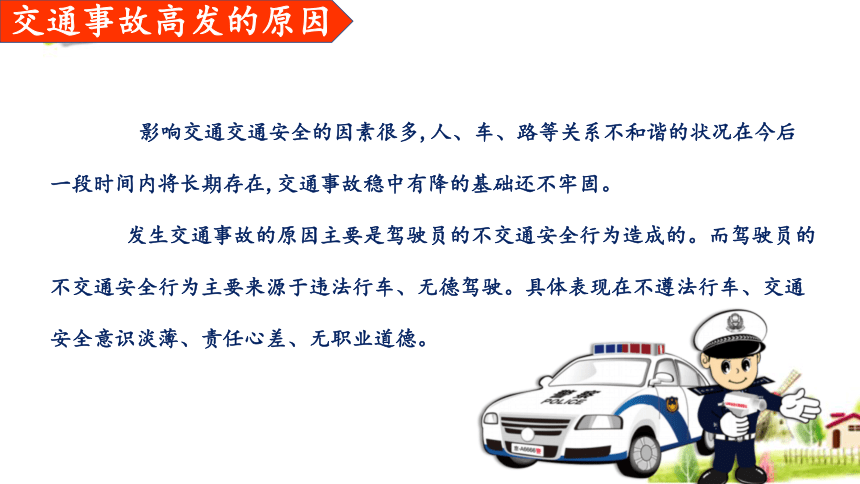 交通事故高发的原因

影响交通交通安全的因素很多，人、车、路等关系不和谐的状况在今后一段时间内将长期存在，交通事故稳中有降的基础还不牢固。

发生交通事故的原因主要是驾驶员的不交通安全行为造成的。而驾驶员的不交通安全行为主要来源于违法行车、无德驾驶。具体表现在不遵法行车、交通安全意识淡薄、责任心差、无职业道德。

警察
POLICE